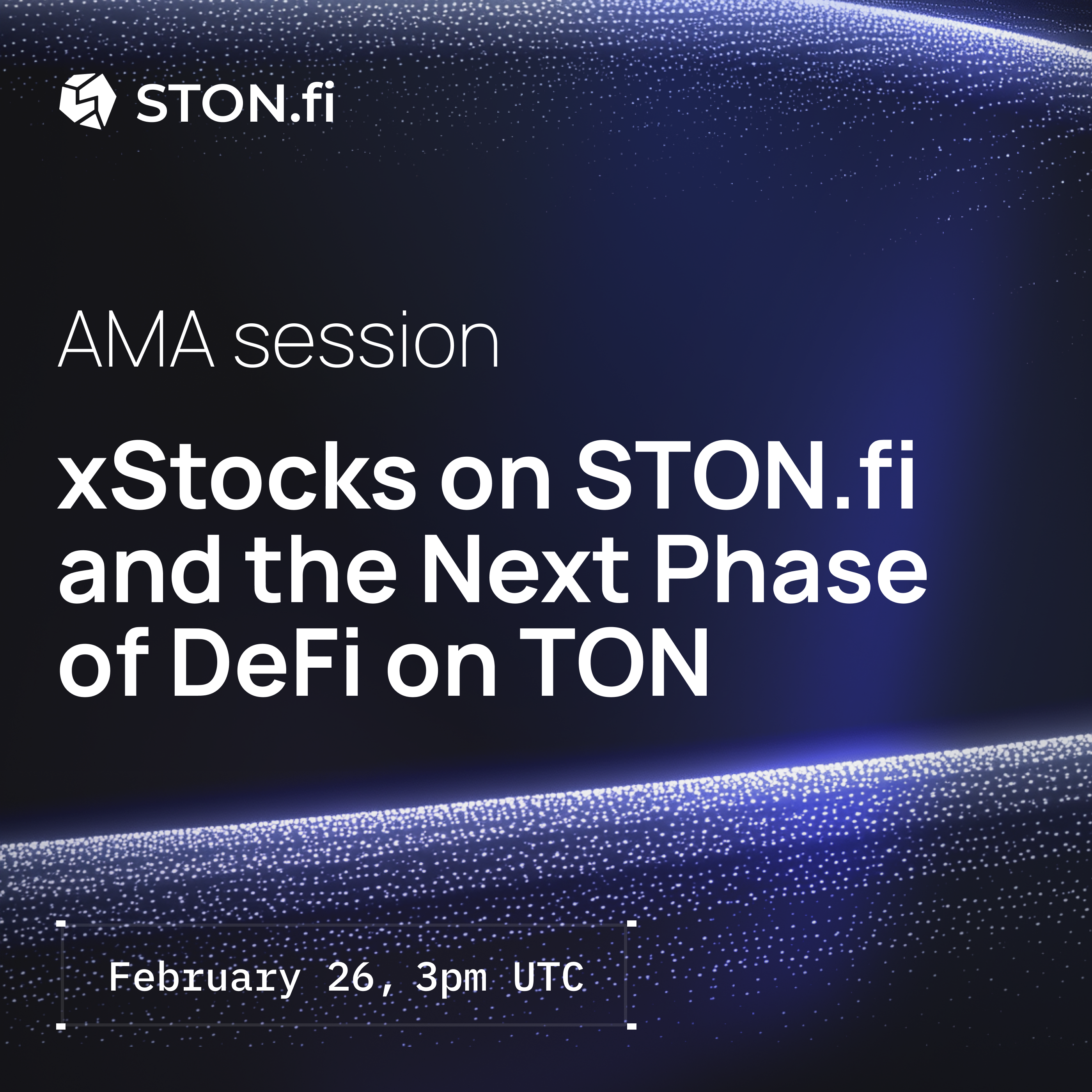 STON.fi

AMA session

xStocks on STON.fi and the Next Phase of DeFi on TON

February 26, 3pm UTC